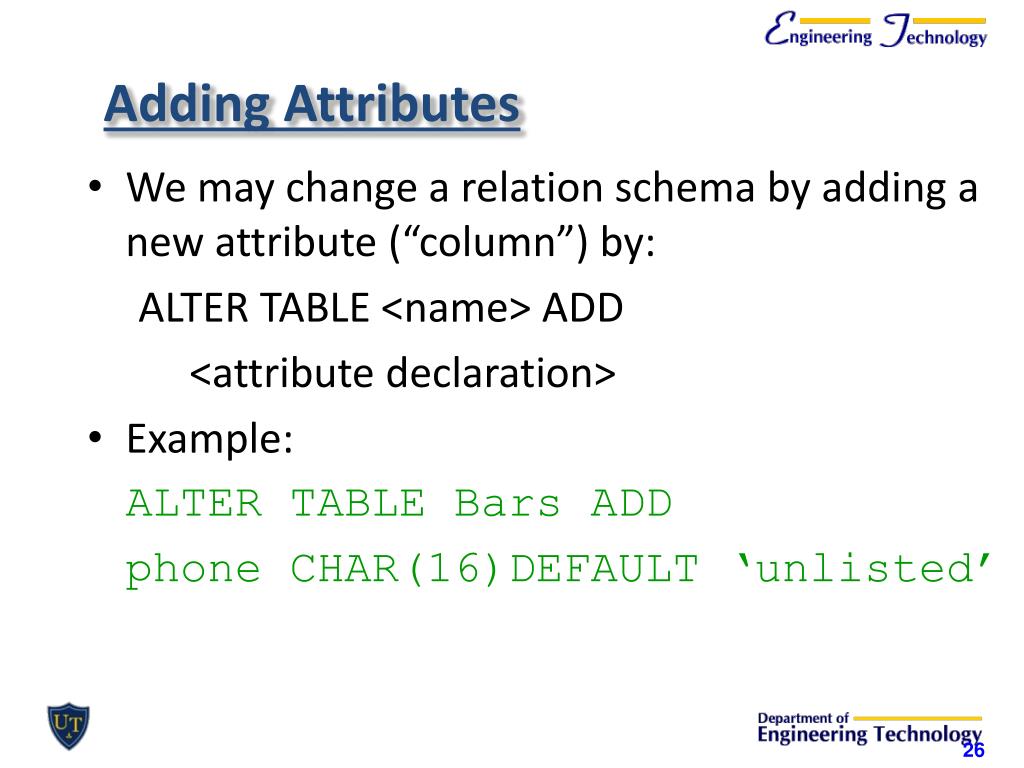 Engineering Technology

Adding Attributes

• We may change a relation schema by adding a new attribute (“column”) by:

ALTER TABLE <name> ADD

<attribute declaration>

• Example:

ALTER TABLE Bars ADD

phone CHAR(16)DEFAULT ‘unlisted’

UT

Department of
Engineering Technology

26